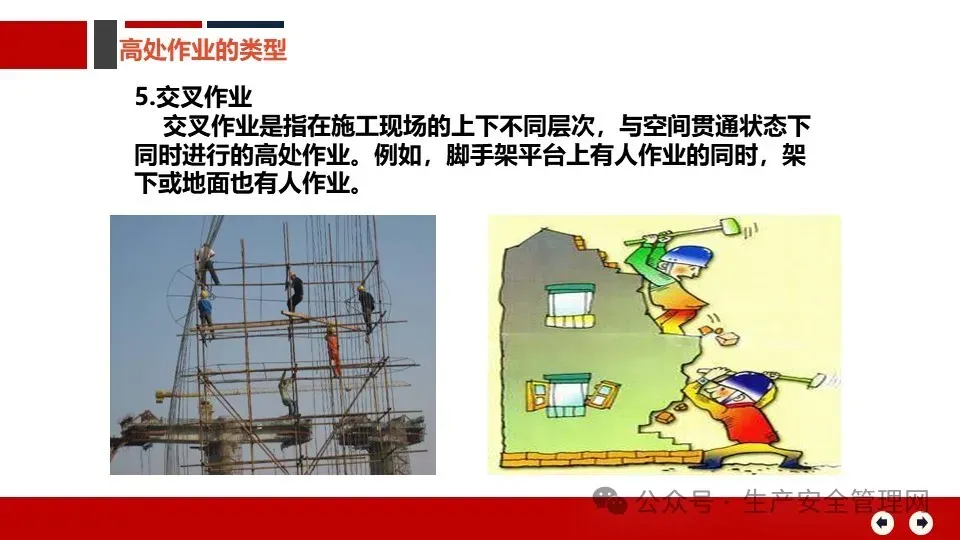 高处作业的类型

5.交叉作业

交叉作业是指在施工现场的上下不同层次，与空间贯通状态下同时进行的高处作业。例如，脚手架平台上有人作业的同时，架下或地面也有人作业。

公众号 · 生产安全管理网